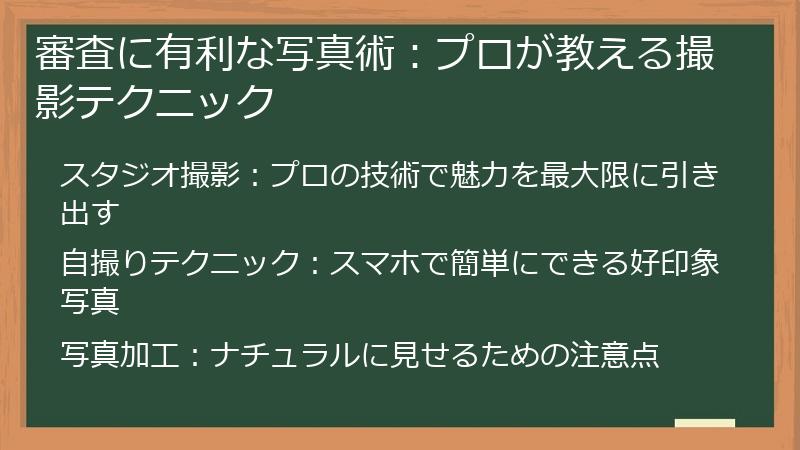 審査に有利な写真術：プロが教える撮影テクニック

スタジオ撮影：プロの技術で魅力を最大限に引き出す

自撮りテクニック：スマホで簡単にできる好印象写真

写真加工：ナチュラルに見せるための注意点